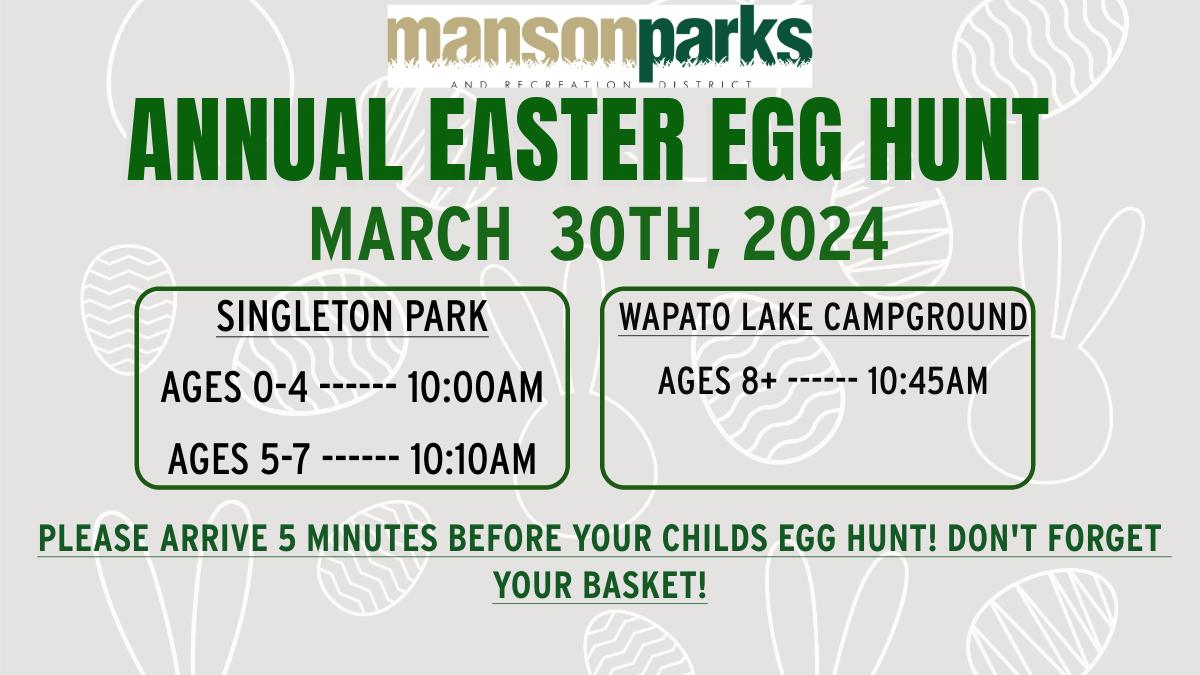 mansonparks
AND RECREATION DISTRICT

ANNUAL EASTER EGG HUNT
MARCH 30TH, 2024

SINGLETON PARK
AGES 0-4 ------ 10:00AM
AGES 5-7 ------ 10:10AM

WAPATO LAKE CAMPGROUND
AGES 8+ ------ 10:45AM

PLEASE ARRIVE 5 MINUTES BEFORE YOUR CHILDS EGG HUNT! DON'T FORGET YOUR BASKET!